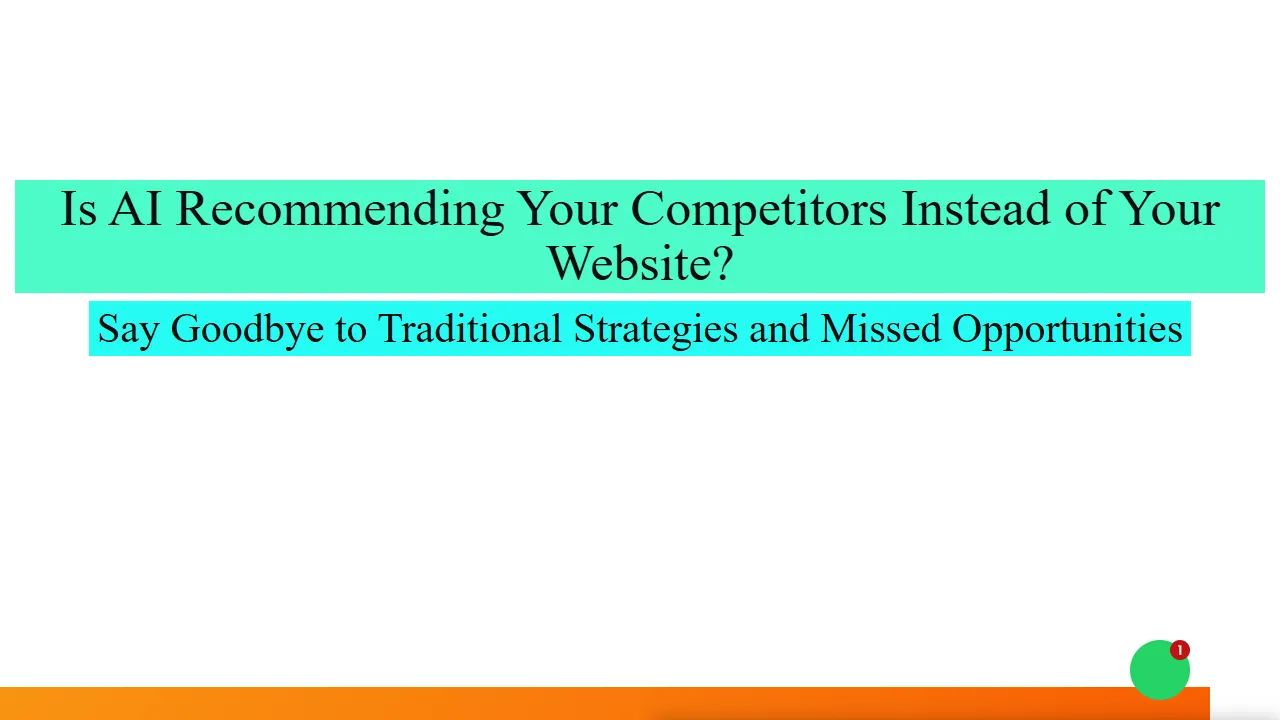 Is AI Recommending Your Competitors Instead of Your Website?

Say Goodbye to Traditional Strategies and Missed Opportunities

1